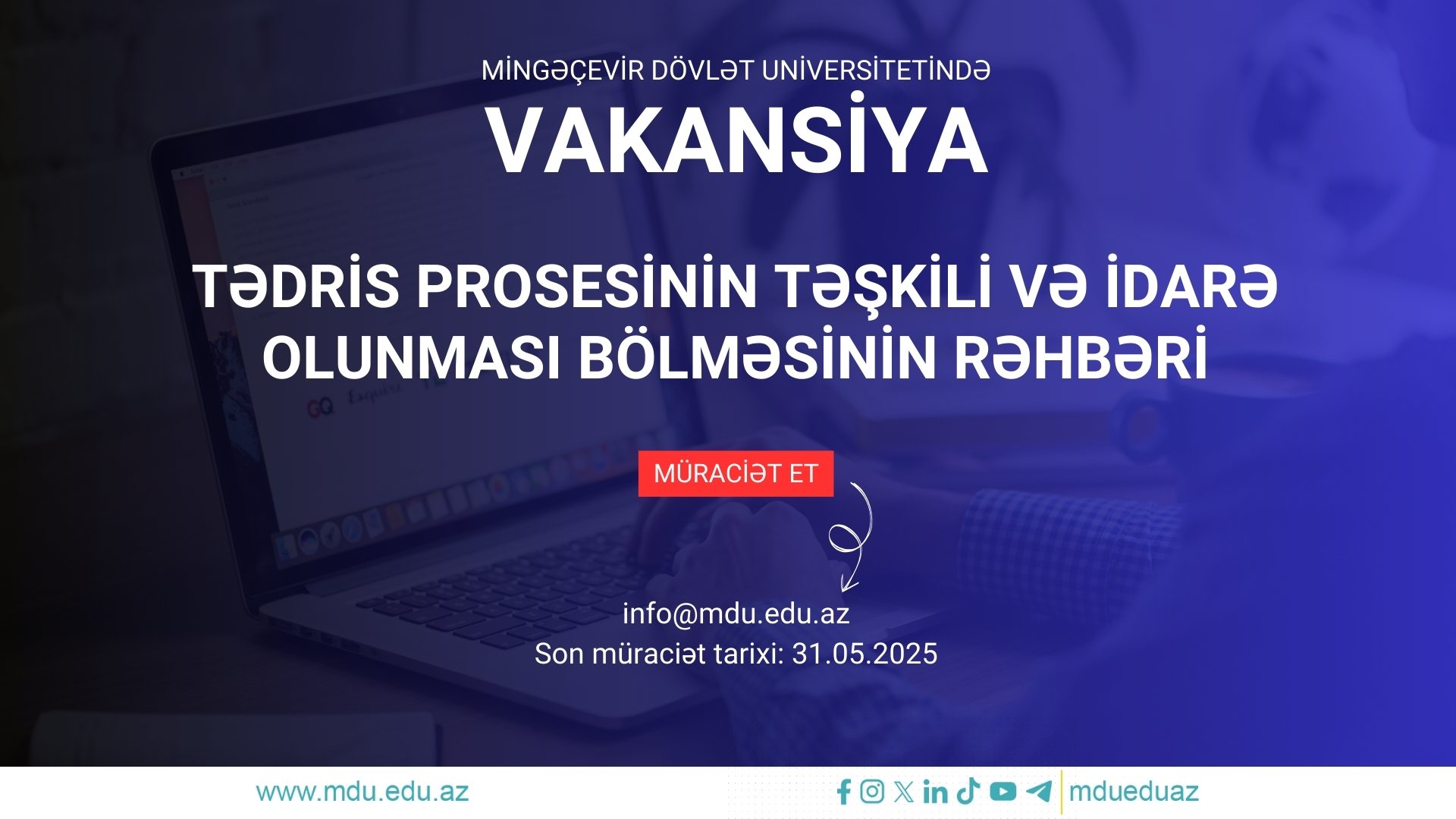 MİNGƏÇEVİR DÖVLƏT UNİVERSİTETİNDƏ

VAKANSİYA

TƏDRİS PROSESİNİN TƏŞKİLİ VƏ İDARƏ OLUNMASI BÖLMƏSİNİN RƏHBƏRİ

MÜRACİƏT ET

info@mdu.edu.az
Son müraciət tarixi: 31.05.2025

www.mdu.edu.az

mdueduaz